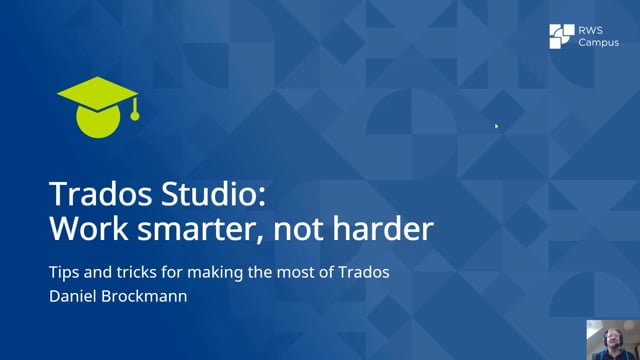 RWS Campus

Trados Studio:
Work smarter, not harder

Tips and tricks for making the most of Trados
Daniel Brockmann